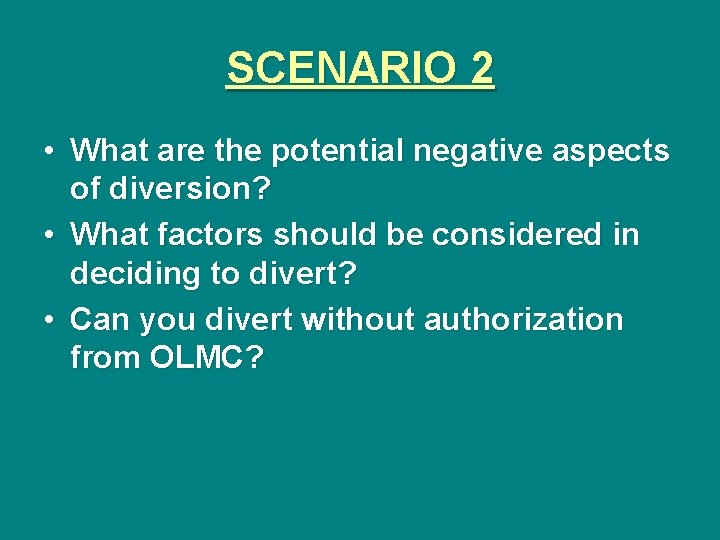 SCENARIO 2

• What are the potential negative aspects of diversion?
• What factors should be considered in deciding to divert?
• Can you divert without authorization from OLMC?